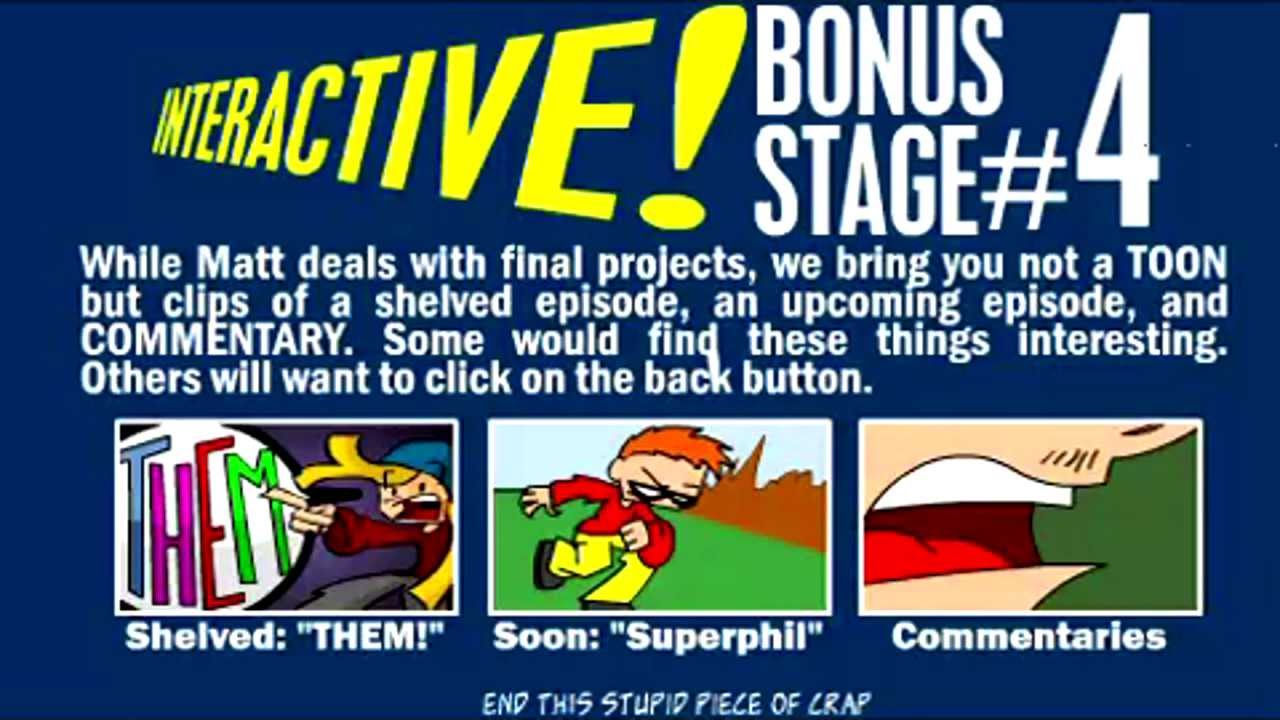 INTERACTIVE! BONUS STAGE#4

While Matt deals with final projects, we bring you not a TOON but clips of a shelved episode, an upcoming episode, and COMMENTARY. Some would find these things interesting. Others will want to click on the back button.

THEM

Shelved: "THEM!"

Soon: "Superphil"

Commentaries

END THIS STUPID PIECE OF CRAP